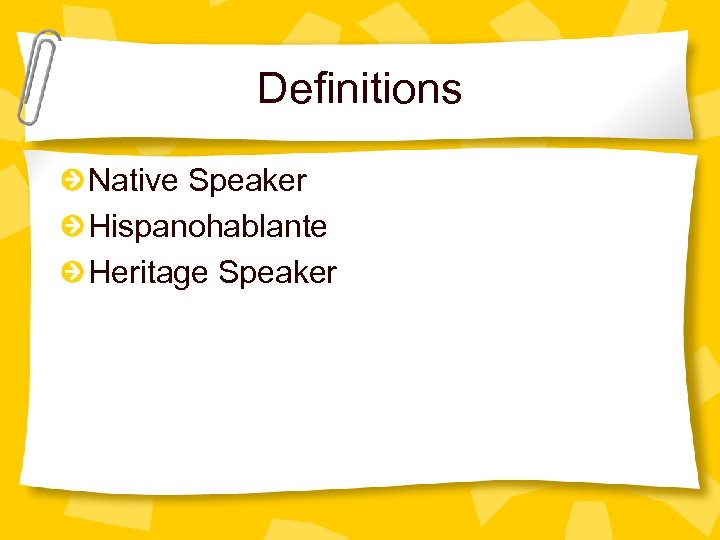 Definitions

Native Speaker
Hispanohablante
Heritage Speaker